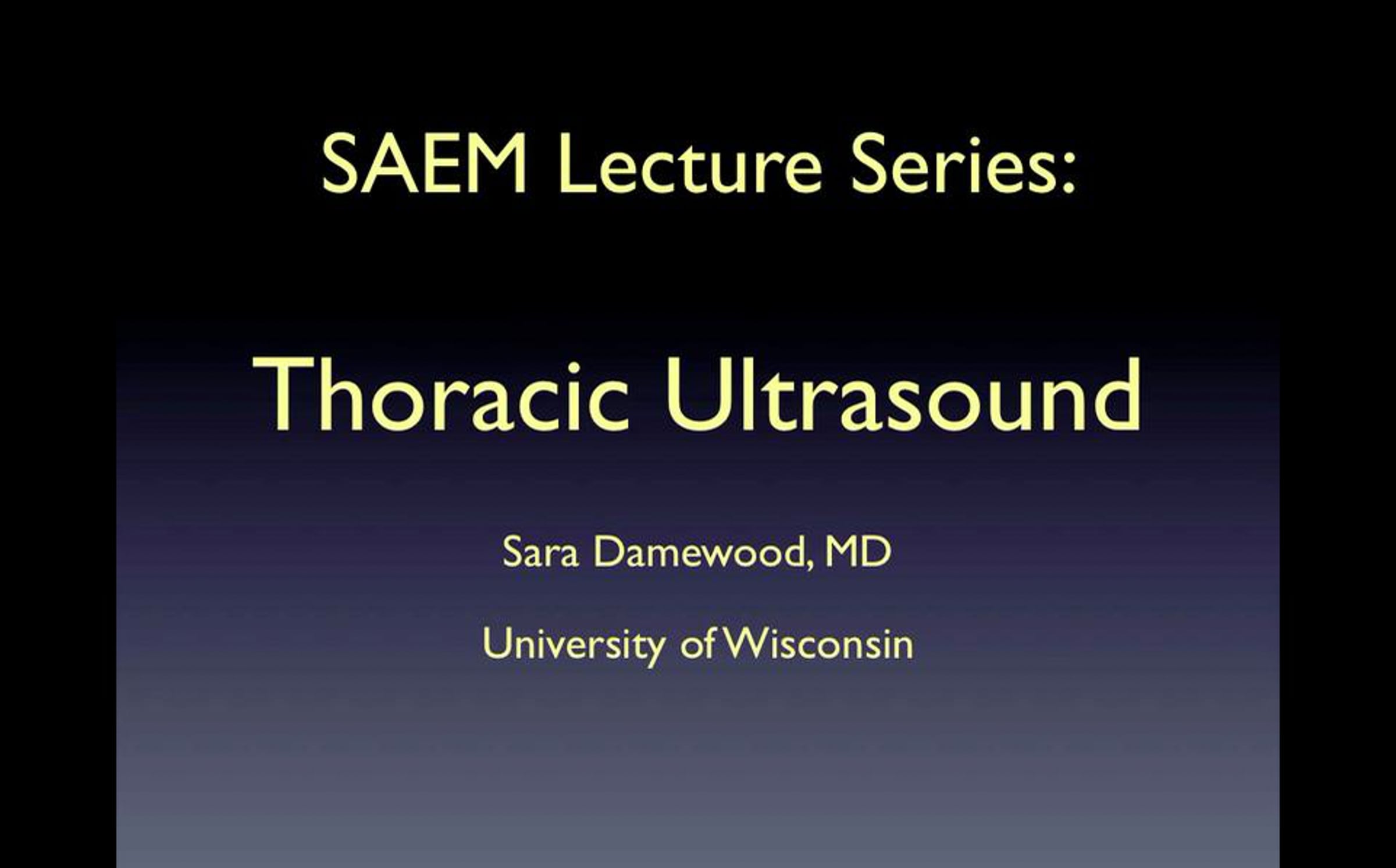 SAEM Lecture Series:

Thoracic Ultrasound

Sara Damewood, MD

University of Wisconsin